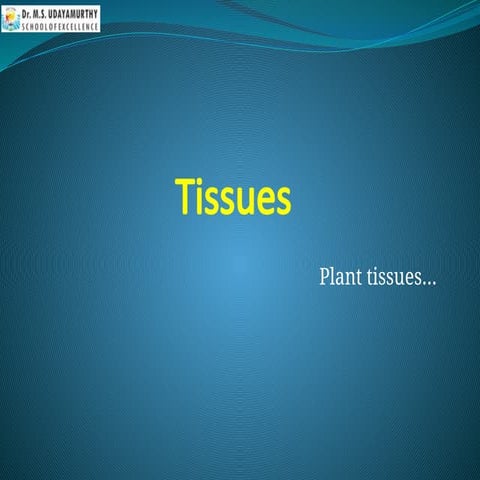 Dr. M.S. UDAYAMURTHY
SCHOOL OF EXCELLENCE

Tissues

Plant tissues...